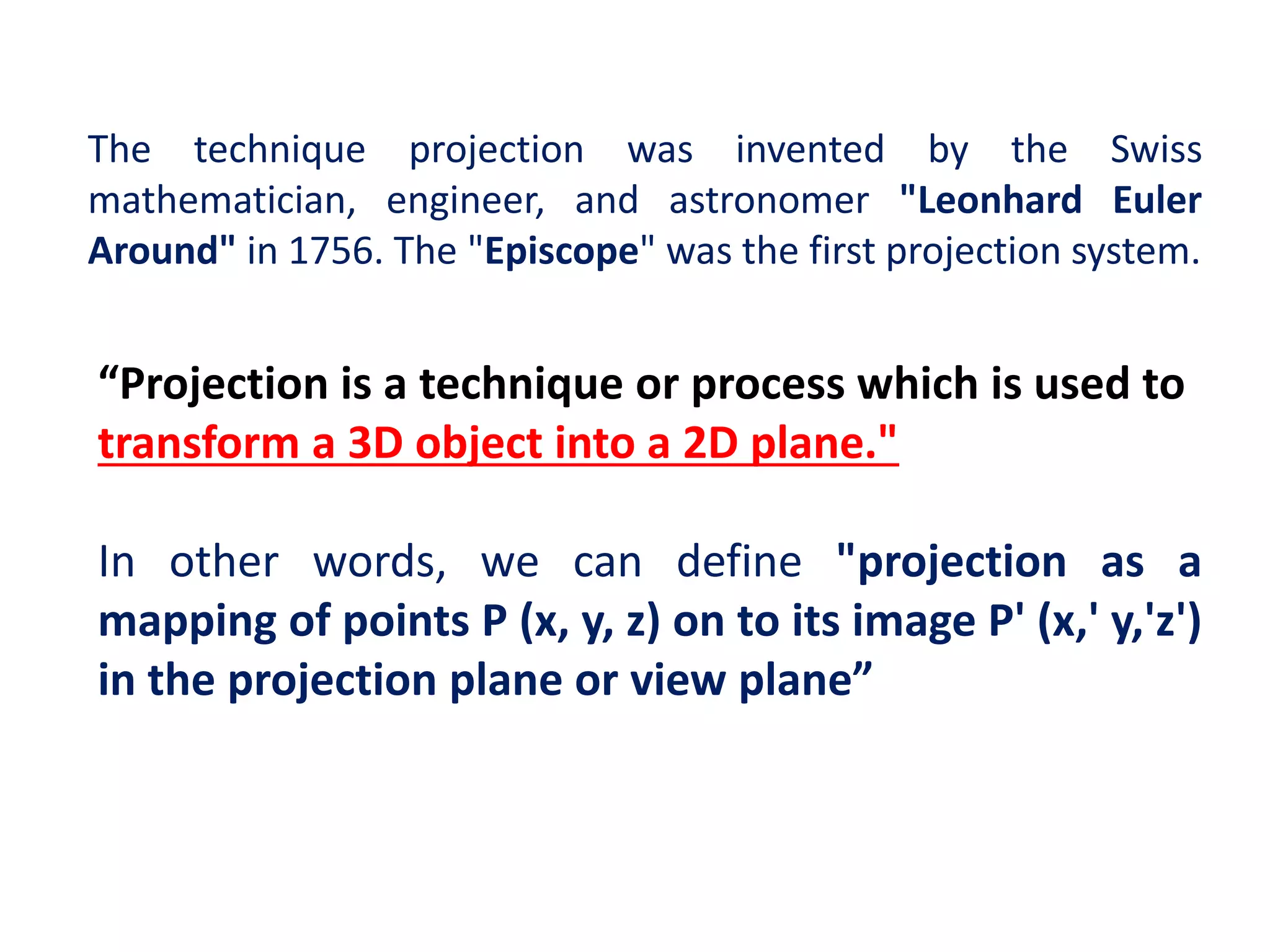 The technique projection was invented by the Swiss mathematician, engineer, and astronomer "Leonhard Euler Around" in 1756. The "Episcope" was the first projection system.

“Projection is a technique or process which is used to transform a 3D object into a 2D plane."

In other words, we can define "projection as a mapping of points P (x, y, z) on to its image P' (x,' y,'z') in the projection plane or view plane”